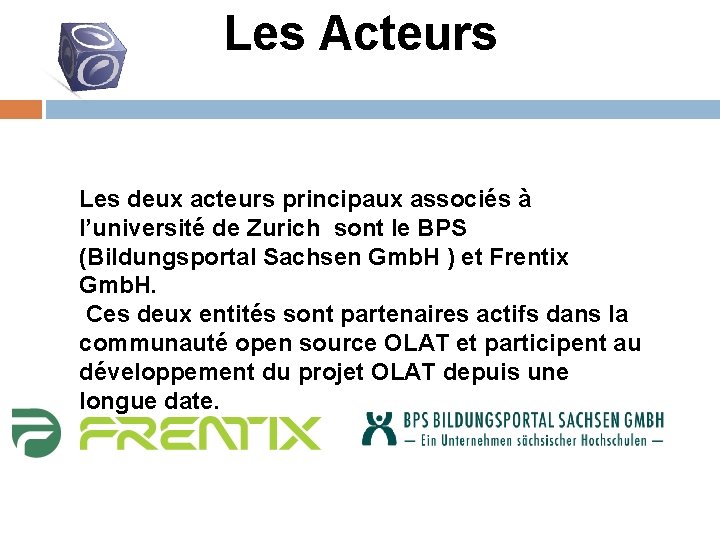 Les Acteurs

Les deux acteurs principaux associés à l'université de Zurich sont le BPS (Bildungsportal Sachsen GmbH ) et Frentix GmbH.
Ces deux entités sont partenaires actifs dans la communauté open source OLAT et participent au développement du projet OLAT depuis une longue date.

FRENTIX

BPS BILDUNGSPORTAL SACHSEN GMBH
— Ein Unternehmen sächsischer Hochschulen —